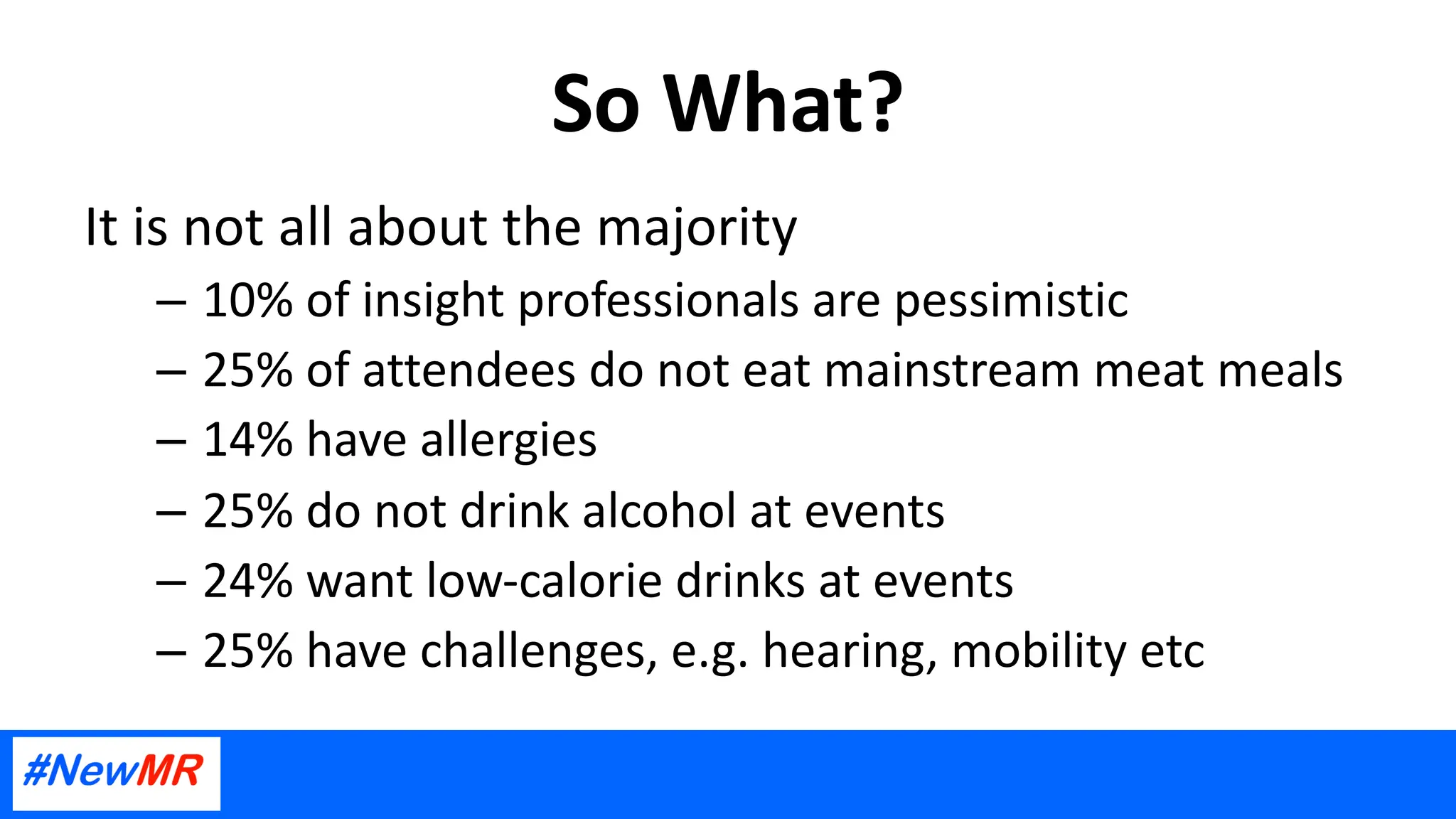 So What?

It is not all about the majority

– 10% of insight professionals are pessimistic
– 25% of attendees do not eat mainstream meat meals
– 14% have allergies
– 25% do not drink alcohol at events
– 24% want low-calorie drinks at events
– 25% have challenges, e.g. hearing, mobility etc

#NewMR